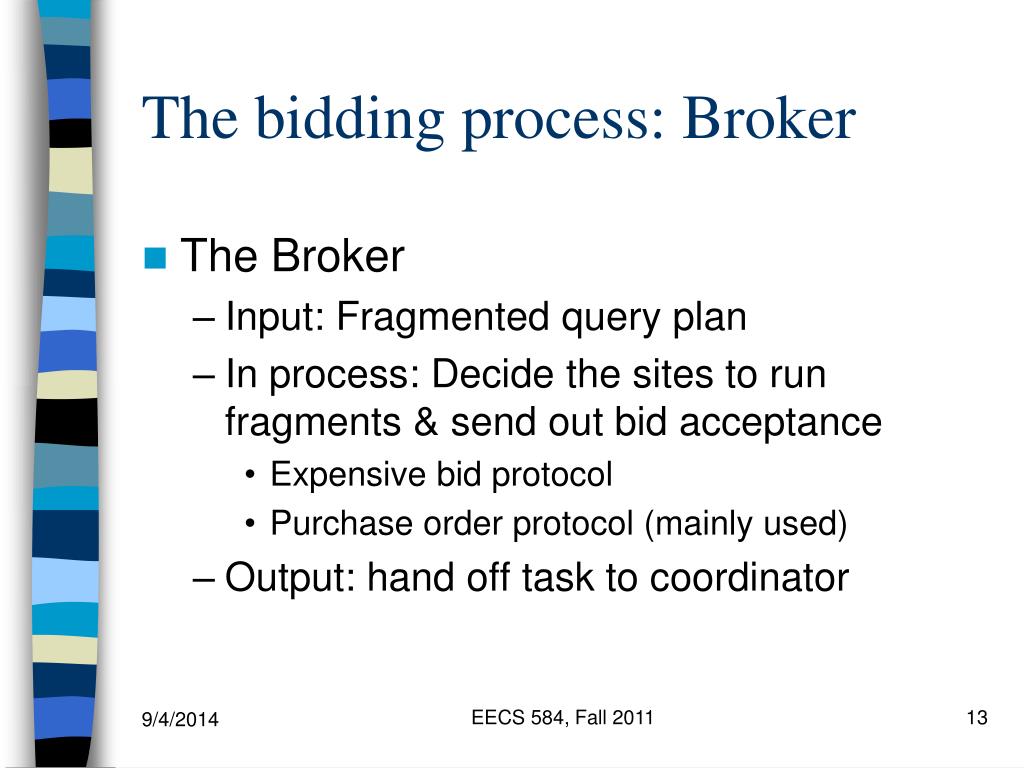 The bidding process: Broker

The Broker
– Input: Fragmented query plan
– In process: Decide the sites to run fragments & send out bid acceptance
• Expensive bid protocol
• Purchase order protocol (mainly used)
– Output: hand off task to coordinator

9/4/2014

EECS 584, Fall 2011

13